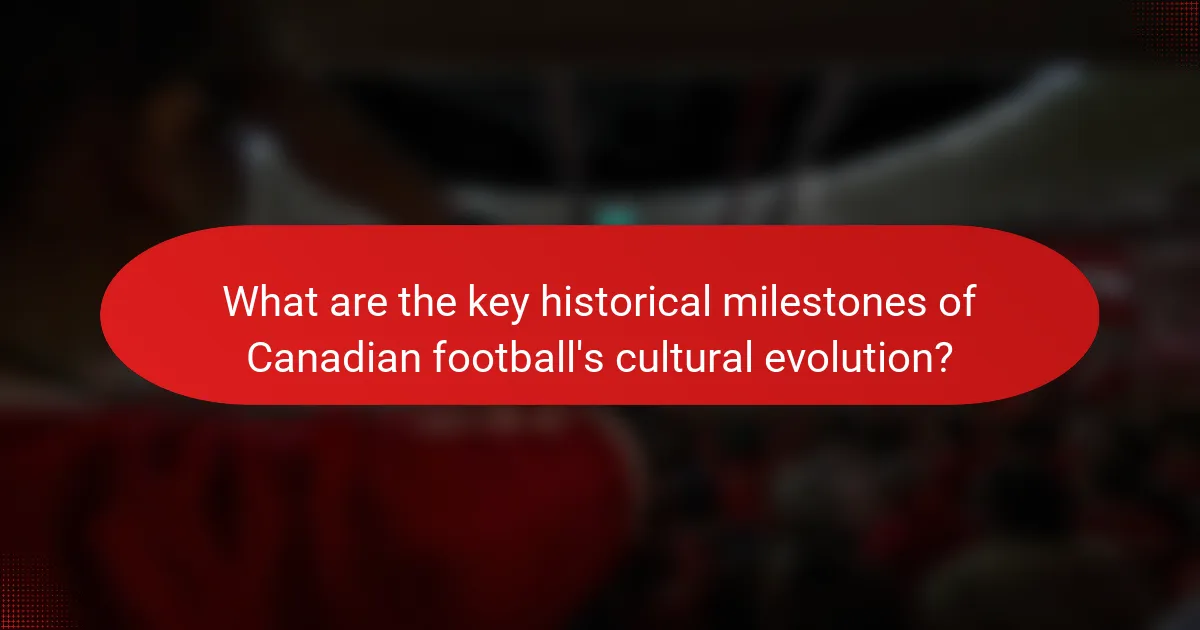 What are the key historical milestones of Canadian football's cultural evolution?